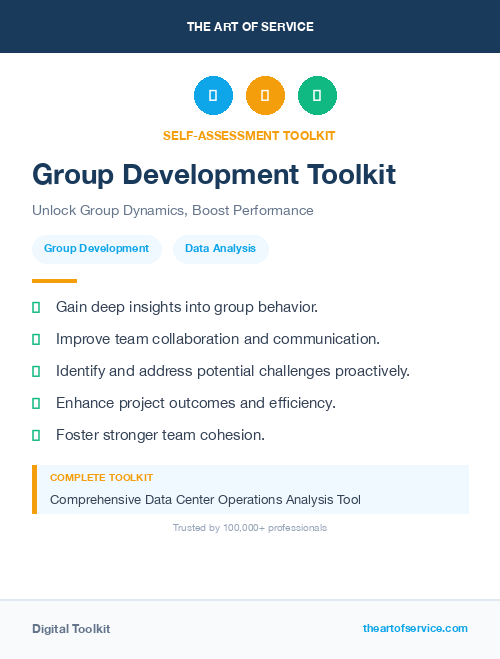 THE ART OF SERVICE

SELF-ASSESSMENT TOOLKIT

Group Development Toolkit

Unlock Group Dynamics, Boost Performance

Group Development

Data Analysis

Gain deep insights into group behavior.

Improve team collaboration and communication.

Identify and address potential challenges proactively.

Enhance project outcomes and efficiency.

Foster stronger team cohesion.

COMPLETE TOOLKIT

Comprehensive Data Center Operations Analysis Tool

Trusted by 100,000+ professionals

Digital Toolkit

theartofservice.com